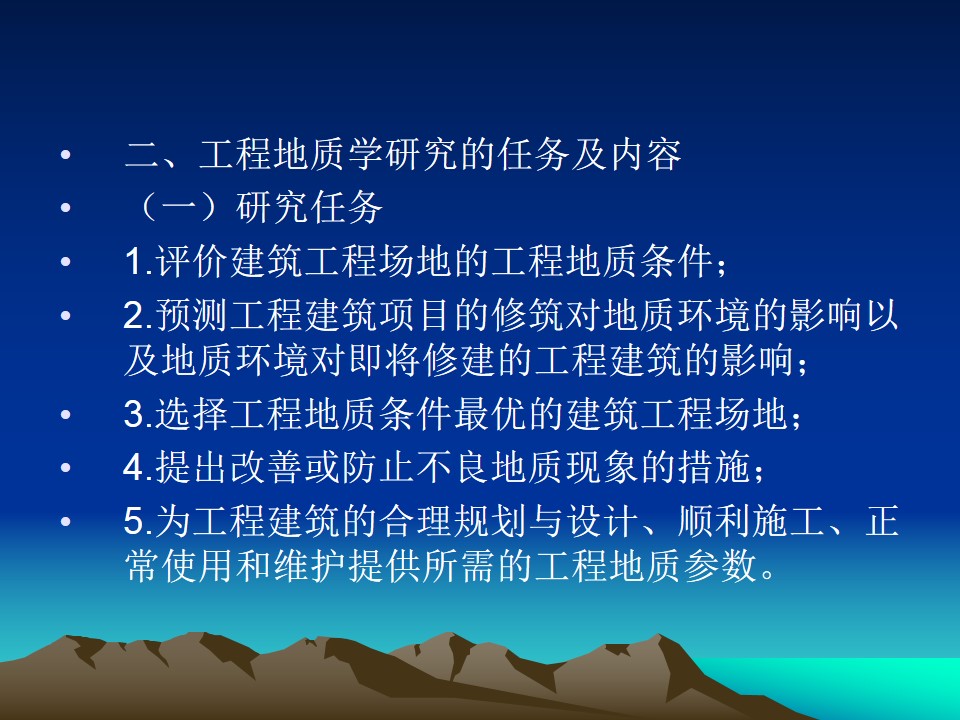 • 二、工程地质学研究的任务及内容
• （一）研究任务
• 1.评价建筑工程场地的工程地质条件；
• 2.预测工程建筑项目的修筑对地质环境的影响以及地质环境对即将修建的工程建筑的影响；
• 3.选择工程地质条件最优的建筑工程场地；
• 4.提出改善或防止不良地质现象的措施；
• 5.为工程建筑的合理规划与设计、顺利施工、正常使用和维护提供所需的工程地质参数。